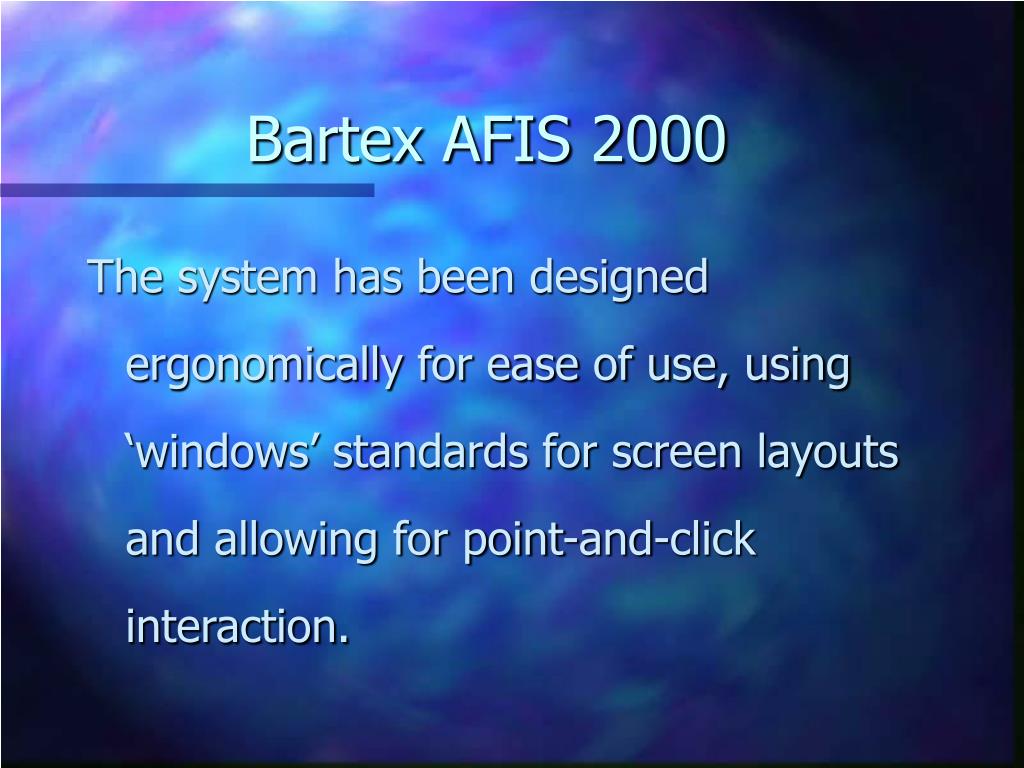 Bartex AFIS 2000

The system has been designed ergonomically for ease of use, using ‘windows’ standards for screen layouts and allowing for point-and-click interaction.